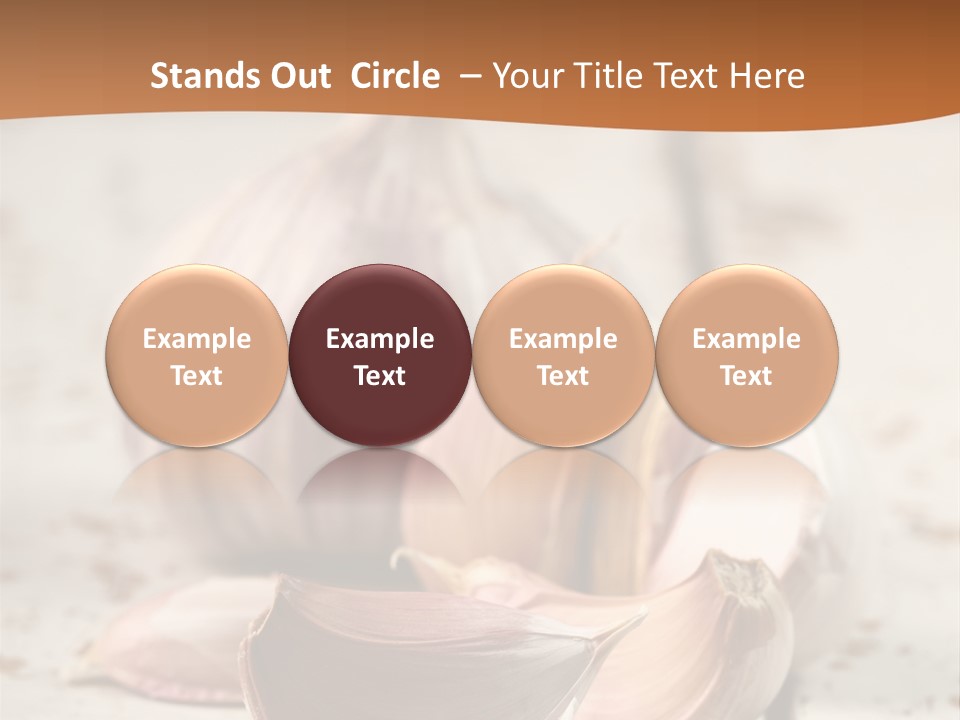 Stands Out Circle – Your Title Text Here

Example Text

Example Text

Example Text

Example Text